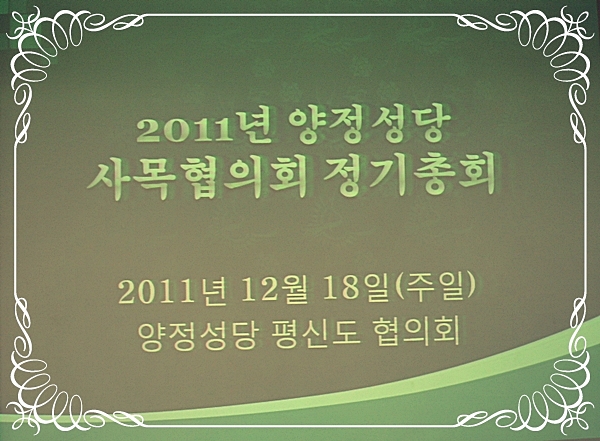 2011년 양정성당
사목협의회 정기총회

2011년 12월 18일(주일)
양정성당 평신도 협의회